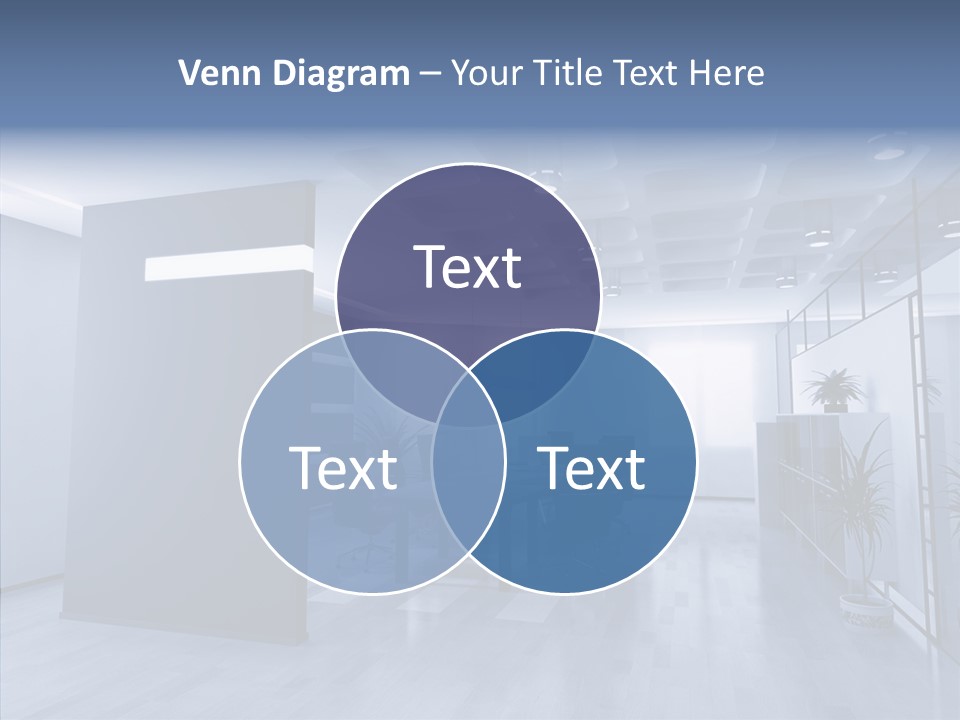 Venn Diagram – Your Title Text Here

Text

Text

Text